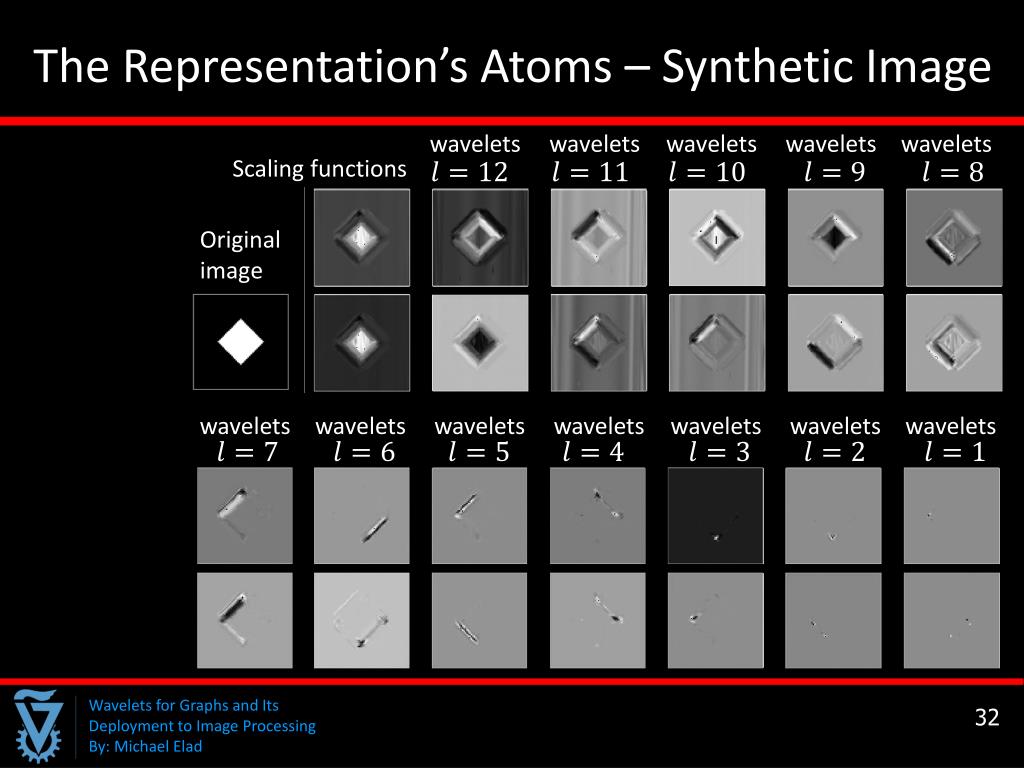 The Representation's Atoms – Synthetic Image

Scaling functions

wavelets $l = 12$

wavelets $l = 11$

wavelets $l = 10$

wavelets $l = 9$

wavelets $l = 8$

Original image

wavelets $l = 7$

wavelets $l = 6$

wavelets $l = 5$

wavelets $l = 4$

wavelets $l = 3$

wavelets $l = 2$

wavelets $l = 1$

Wavelets for Graphs and Its Deployment to Image Processing
By: Michael Elad

32